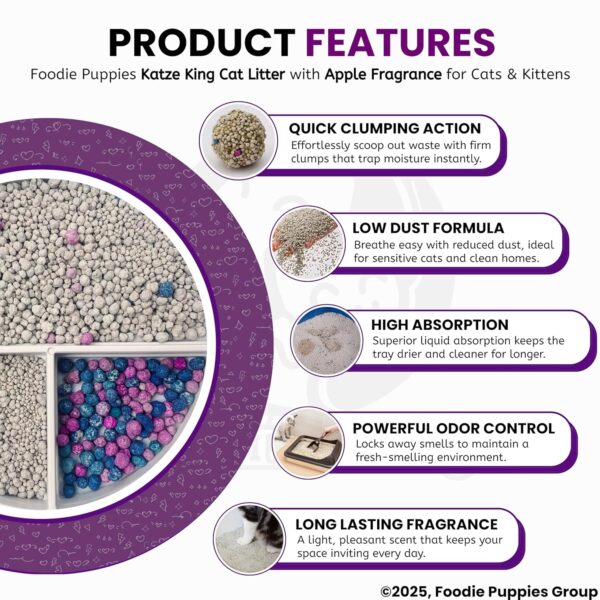 PRODUCT FEATURES

Foodie Puppies Katze King Cat Litter with Apple Fragrance for Cats & Kittens

QUICK CLUMPING ACTION
Effortlessly scoop out waste with firm clumps that trap moisture instantly.

LOW DUST FORMULA
Breathe easy with reduced dust, ideal for sensitive cats and clean homes.

HIGH ABSORPTION
Superior liquid absorption keeps the tray drier and cleaner for longer.

POWERFUL ODOR CONTROL
Locks away smells to maintain a fresh-smelling environment.

LONG LASTING FRAGRANCE
A light, pleasant scent that keeps your space inviting every day.

©2025, Foodie Puppies Group